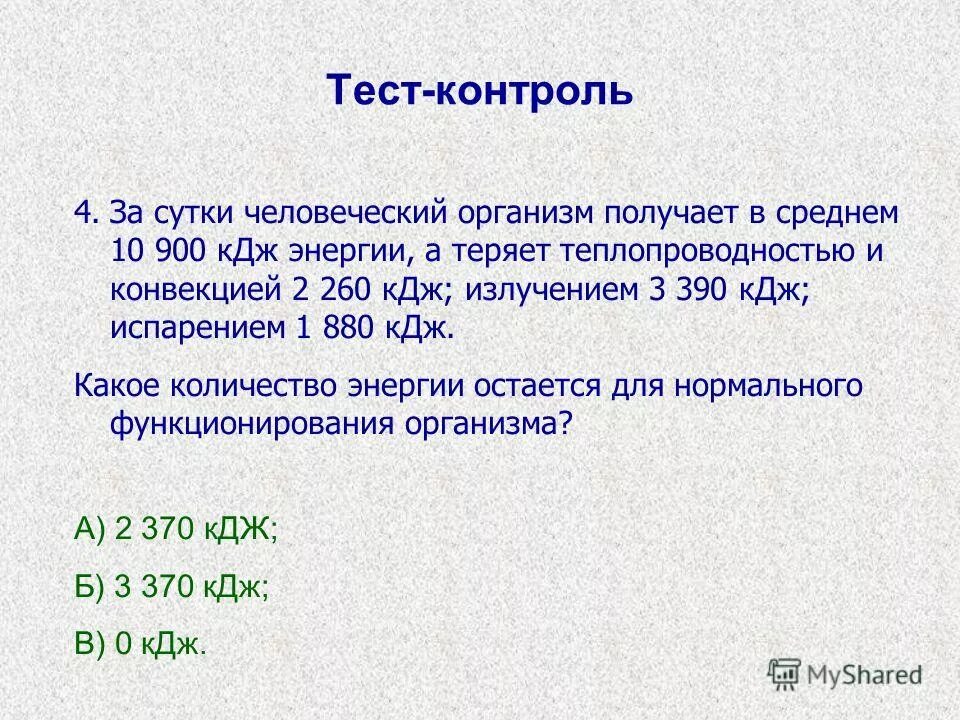 Тест-контроль

4. За сутки человеческий организм получает в среднем 10 900 кДж энергии, а теряет теплопроводностью и конвекцией 2 260 кДж; излучением 3 390 кДж; испарением 1 880 кДж.

Какое количество энергии остается для нормального функционирования организма?

А) 2 370 кДЖ;

Б) 3 370 кДж;

В) 0 кДж.

MyShared